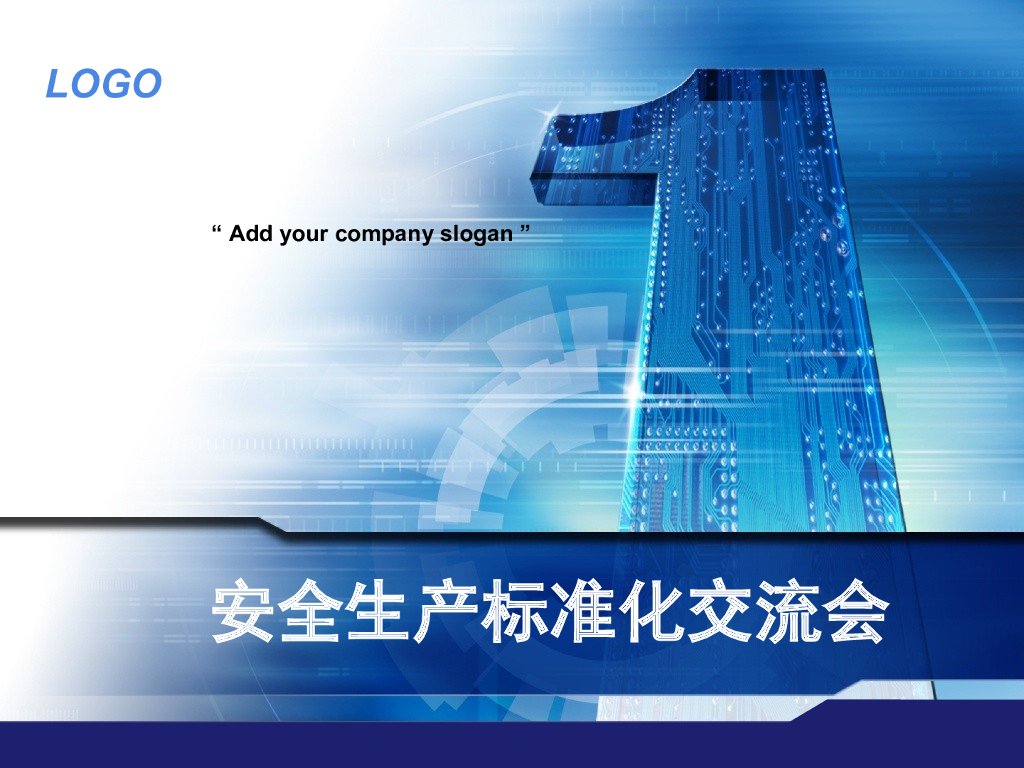 LOGO

“ Add your company slogan ”

安全生产标准化交流会